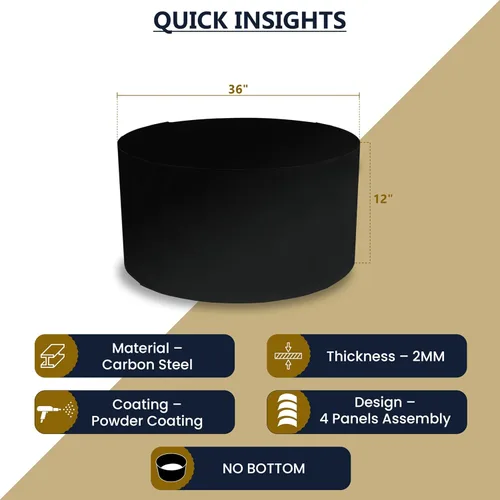 QUICK INSIGHTS

36"

12"

Material – Carbon Steel

Thickness – 2MM

Coating – Powder Coating

Design – 4 Panels Assembly

NO BOTTOM